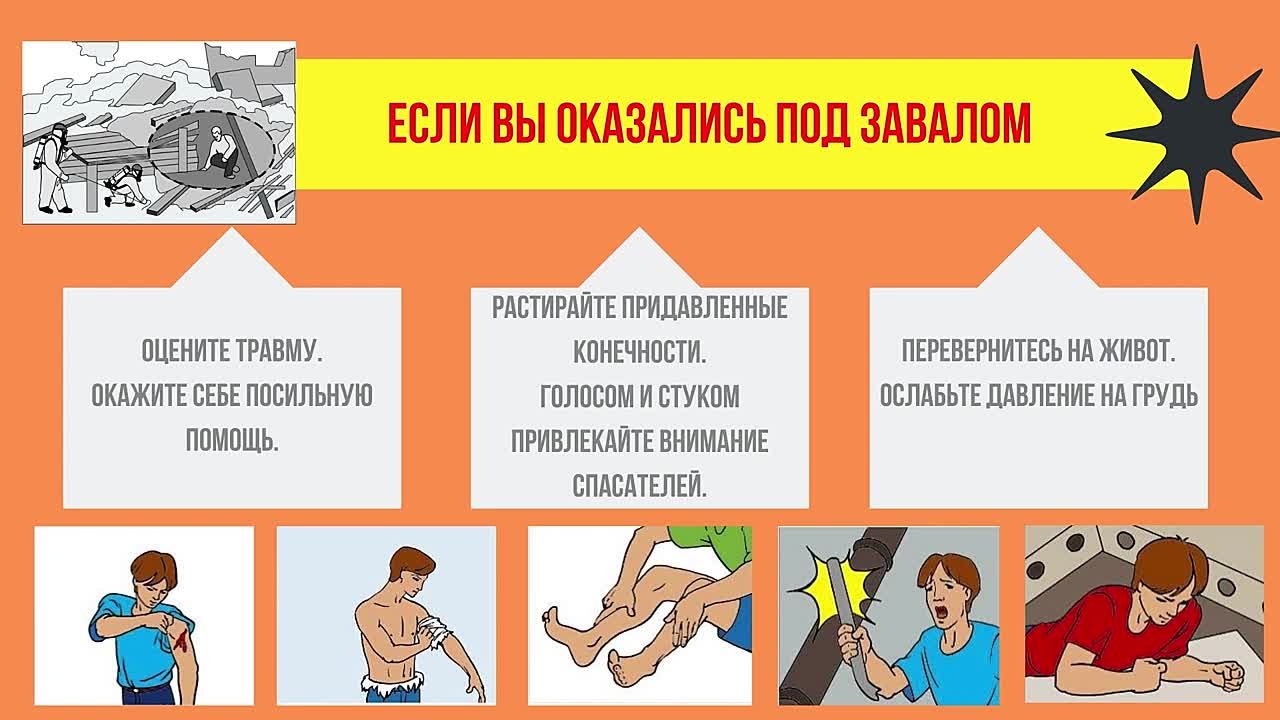 ЕСЛИ ВЫ ОКАЗАЛИСЬ ПОД ЗАВАЛОМ

ОЦЕНИТЕ ТРАВМУ.
ОКАЖИТЕ СЕБЕ ПОСИЛЬНУЮ ПОМОЩЬ.

РАСТИРАЙТЕ ПРИДАВЛЕННЫЕ КОНЕЧНОСТИ.
ГОЛОСОМ И СТУКОМ ПРИВЛЕКАЙТЕ ВНИМАНИЕ СПАСАТЕЛЕЙ.

ПЕРЕВЕРНИТЕСЬ НА ЖИВОТ.
ОСЛАБЬТЕ ДАВЛЕНИЕ НА ГРУДЬ